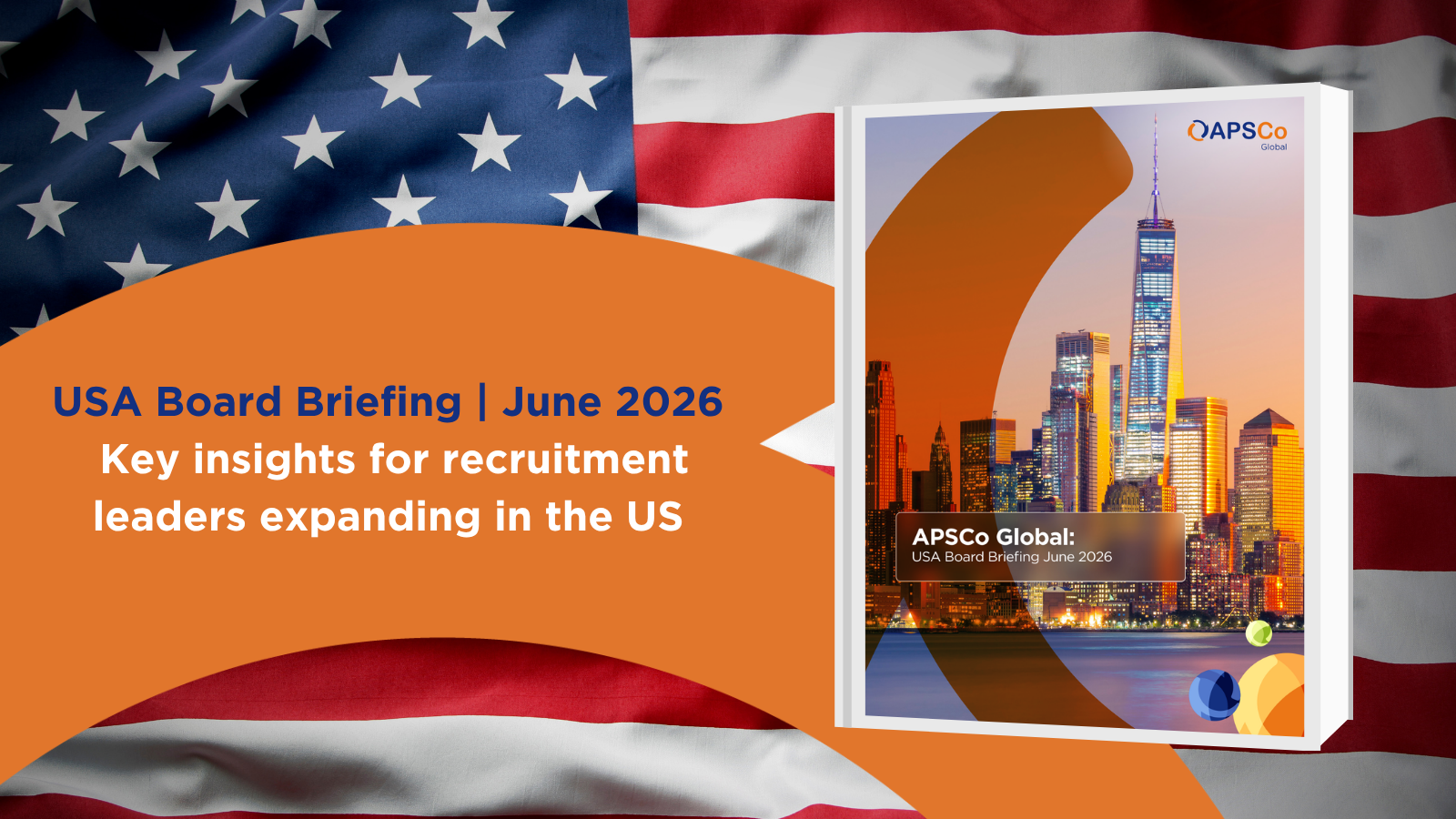 USA Board Briefing | June 2026
Key insights for recruitment leaders expanding in the US

APSCo
Global

APSCo Global:
USA Board Briefing June 2026